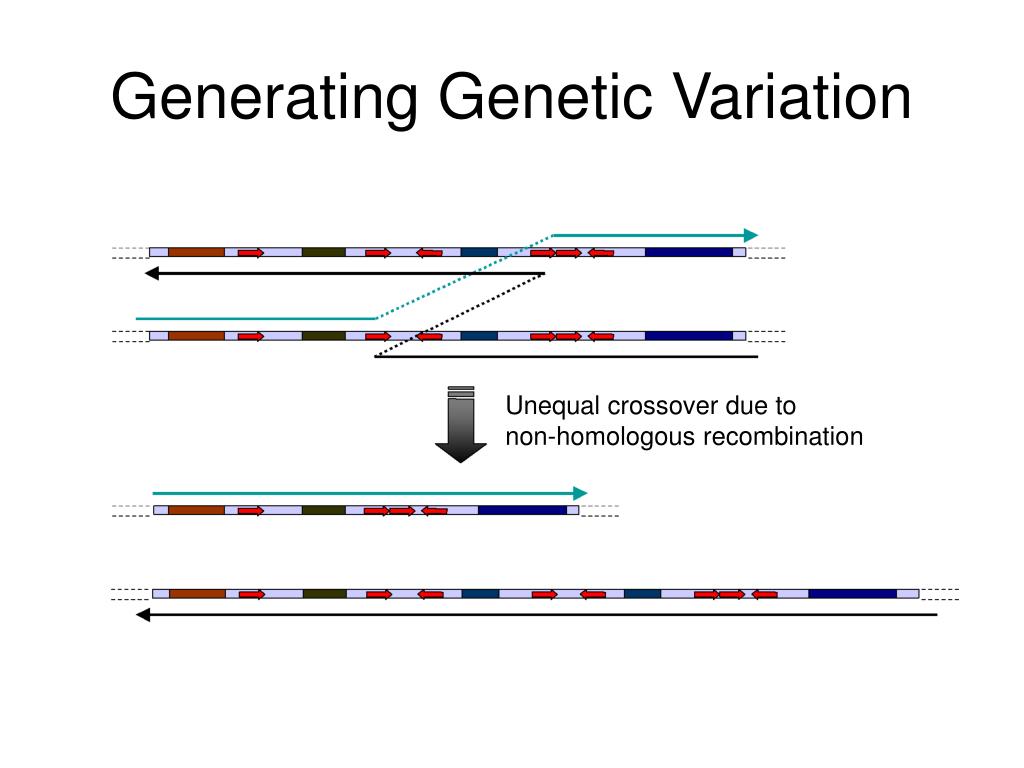 Generating Genetic Variation

Unequal crossover due to non-homologous recombination